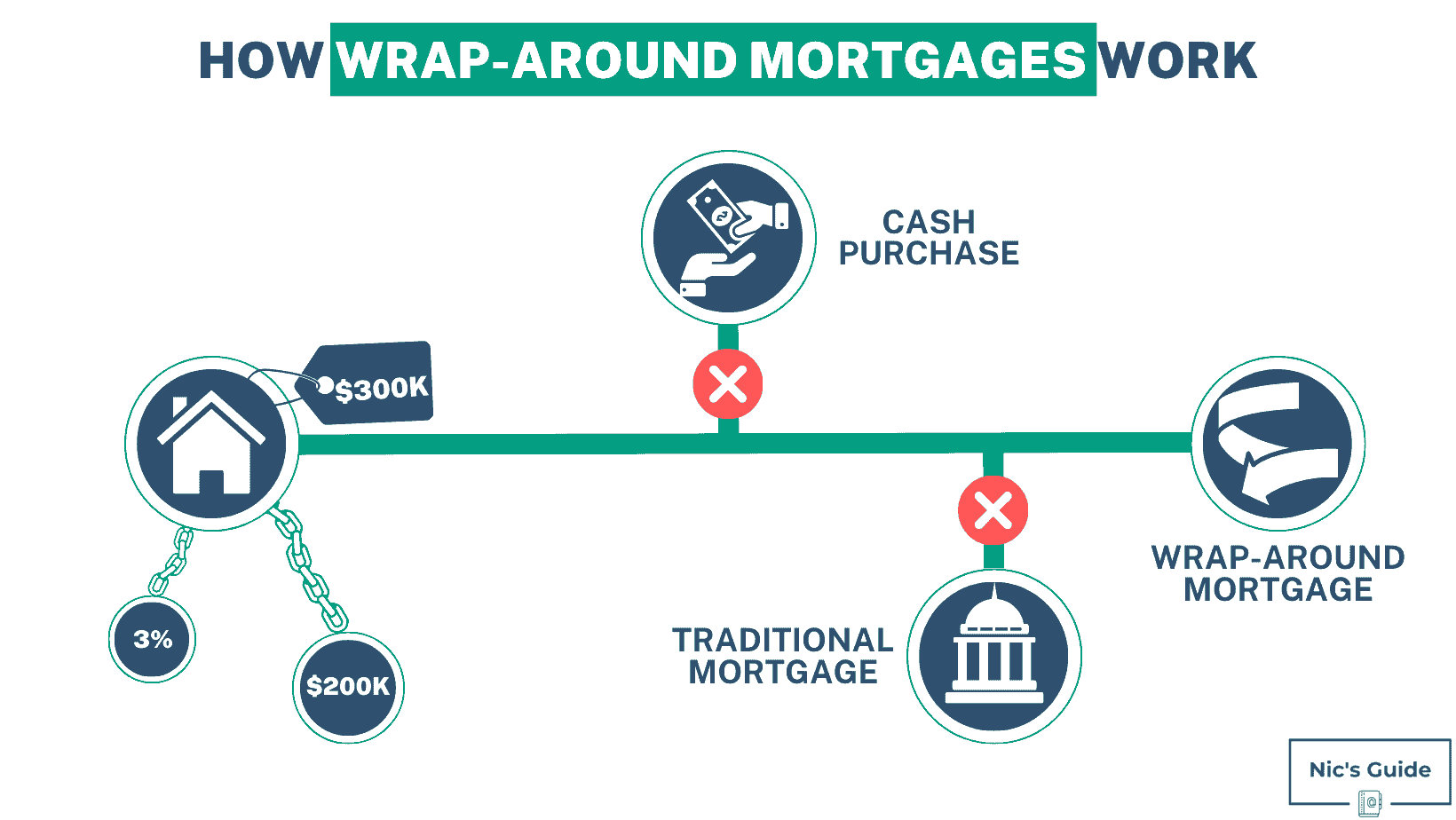 HOW WRAP-AROUND MORTGAGES WORK

CASH PURCHASE

$300K

3%

$200K

TRADITIONAL MORTGAGE

WRAP-AROUND MORTGAGE

Nic's Guide